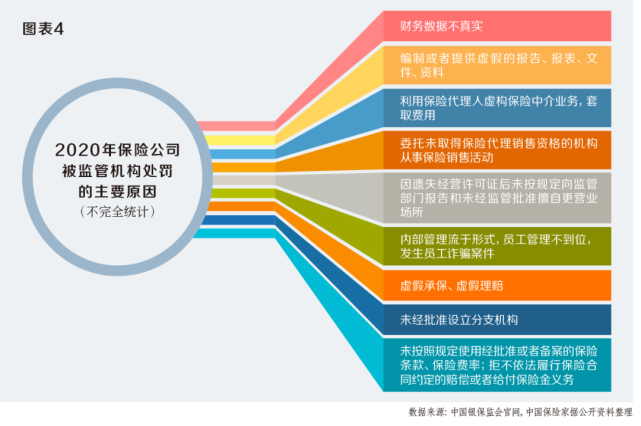 图表4

2020年保险公司被监管机构处罚的主要原因
（不完全统计）

财务数据不真实

编制或者提供虚假的报告、报表、文件、资料

利用保险代理人虚构保险中介业务，套取费用

委托未取得保险代理销售资格的机构从事保险销售活动

因遗失经营许可证后未按规定向监管部门报告和未经监管批准擅自更营业场所

内部管理流于形式，员工管理不到位，发生员工诈骗案件

虚假承保、虚假理赔

未经批准设立分支机构

未按照规定使用经批准或者备案的保险条款、保险费率；拒不依法履行保险合同约定的赔偿或者给付保险金义务

数据来源：中国银保监会官网，中国保险家据公开资料整理